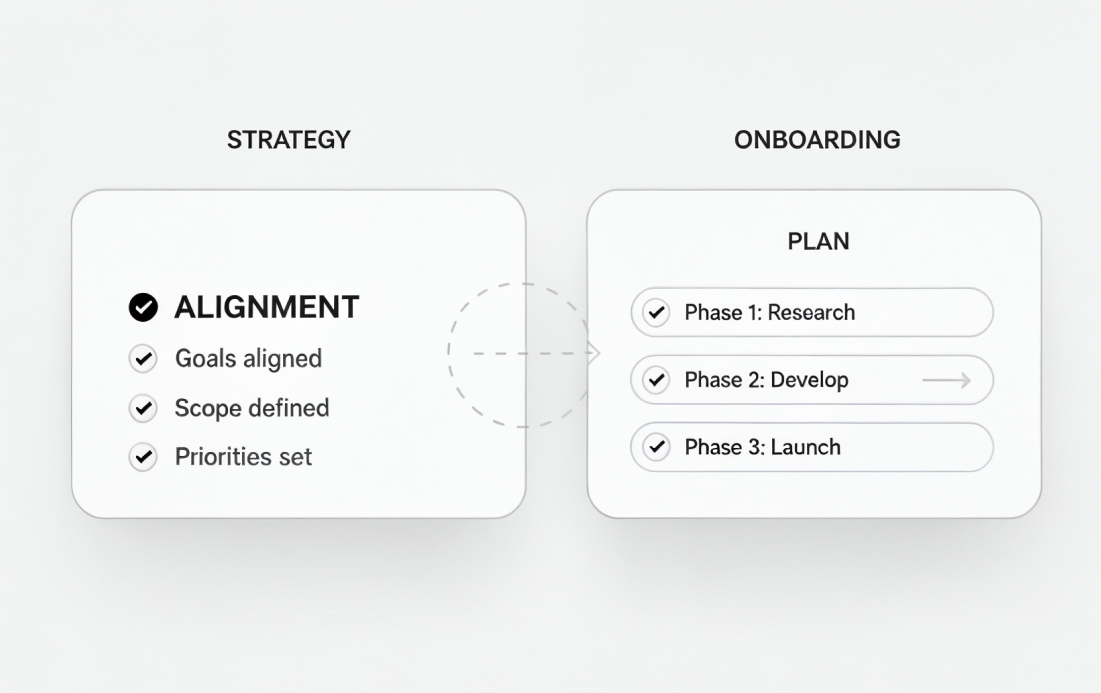 STRATEGY

ALIGNMENT
Goals aligned
Scope defined
Priorities set

ONBOARDING

PLAN
Phase 1: Research
Phase 2: Develop
Phase 3: Launch